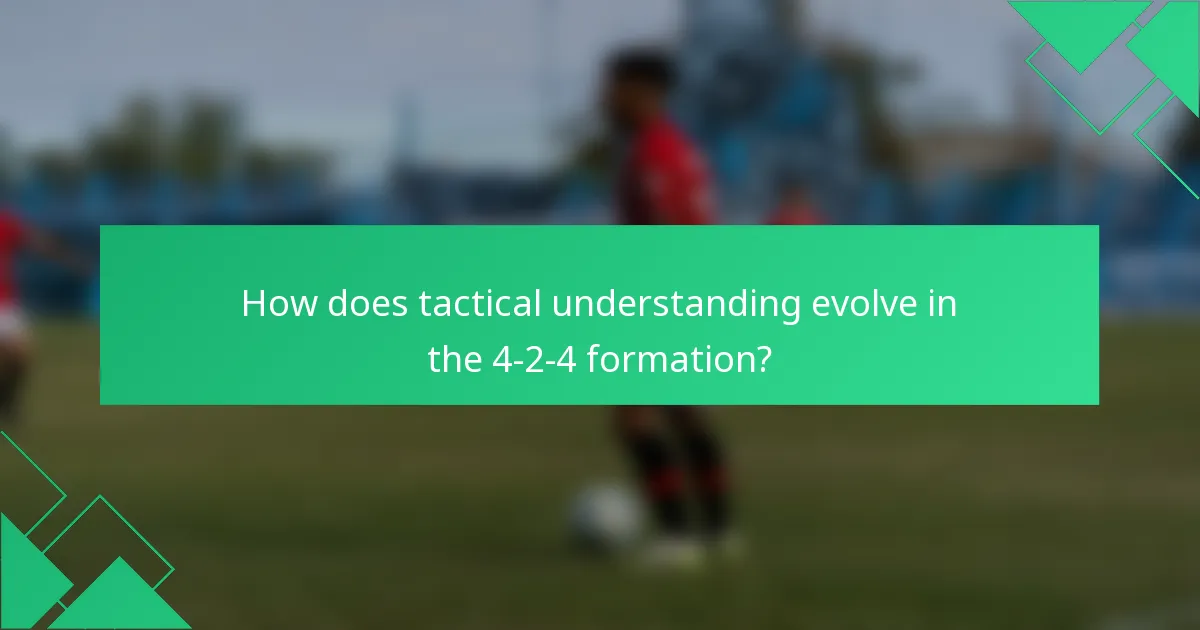 How does tactical understanding evolve in the 4-2-4 formation?